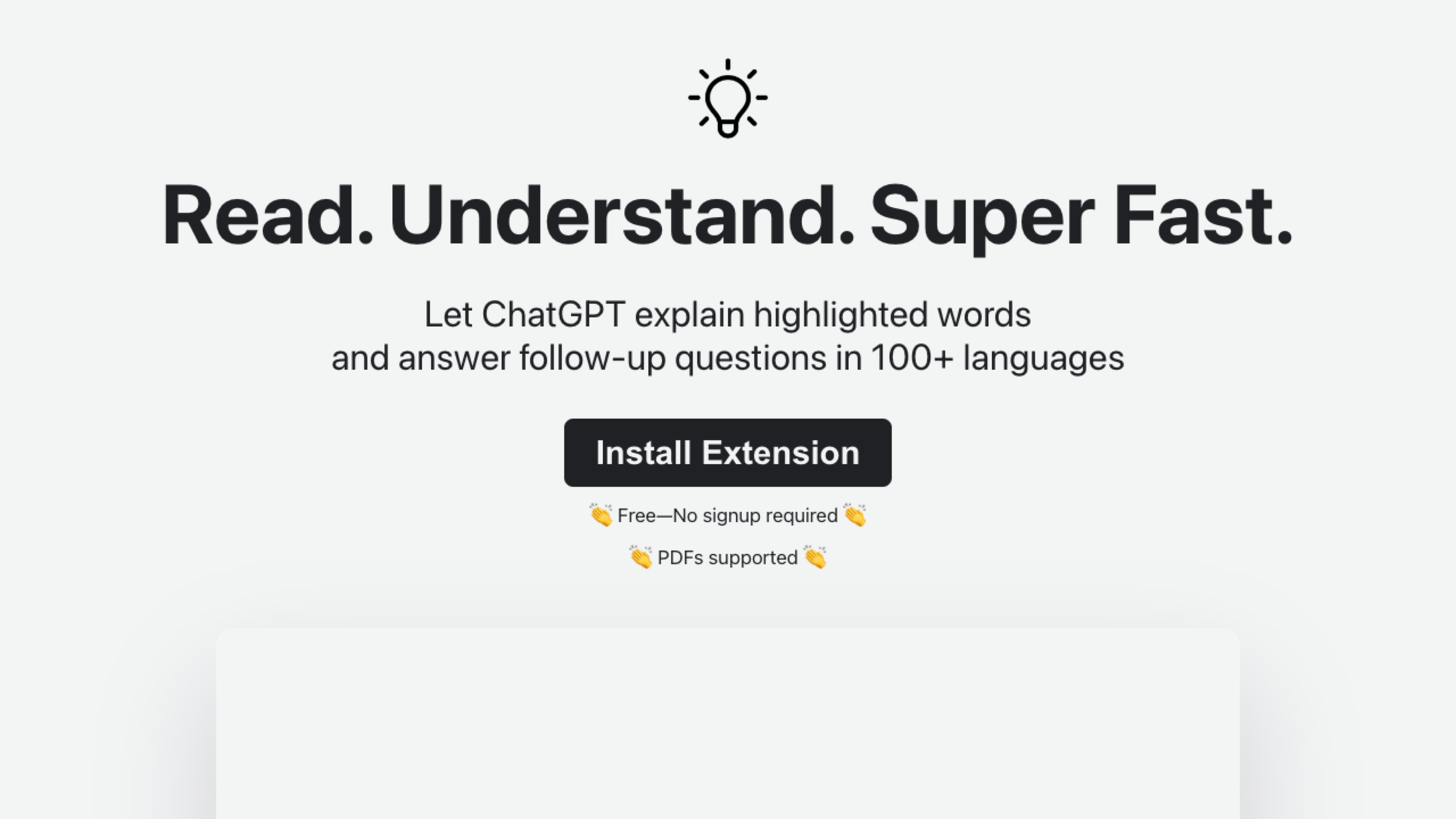 Read. Understand. Super Fast.

Let ChatGPT explain highlighted words and answer follow-up questions in 100+ languages

Install Extension

👏 Free—No signup required 👏

👏 PDFs supported 👏